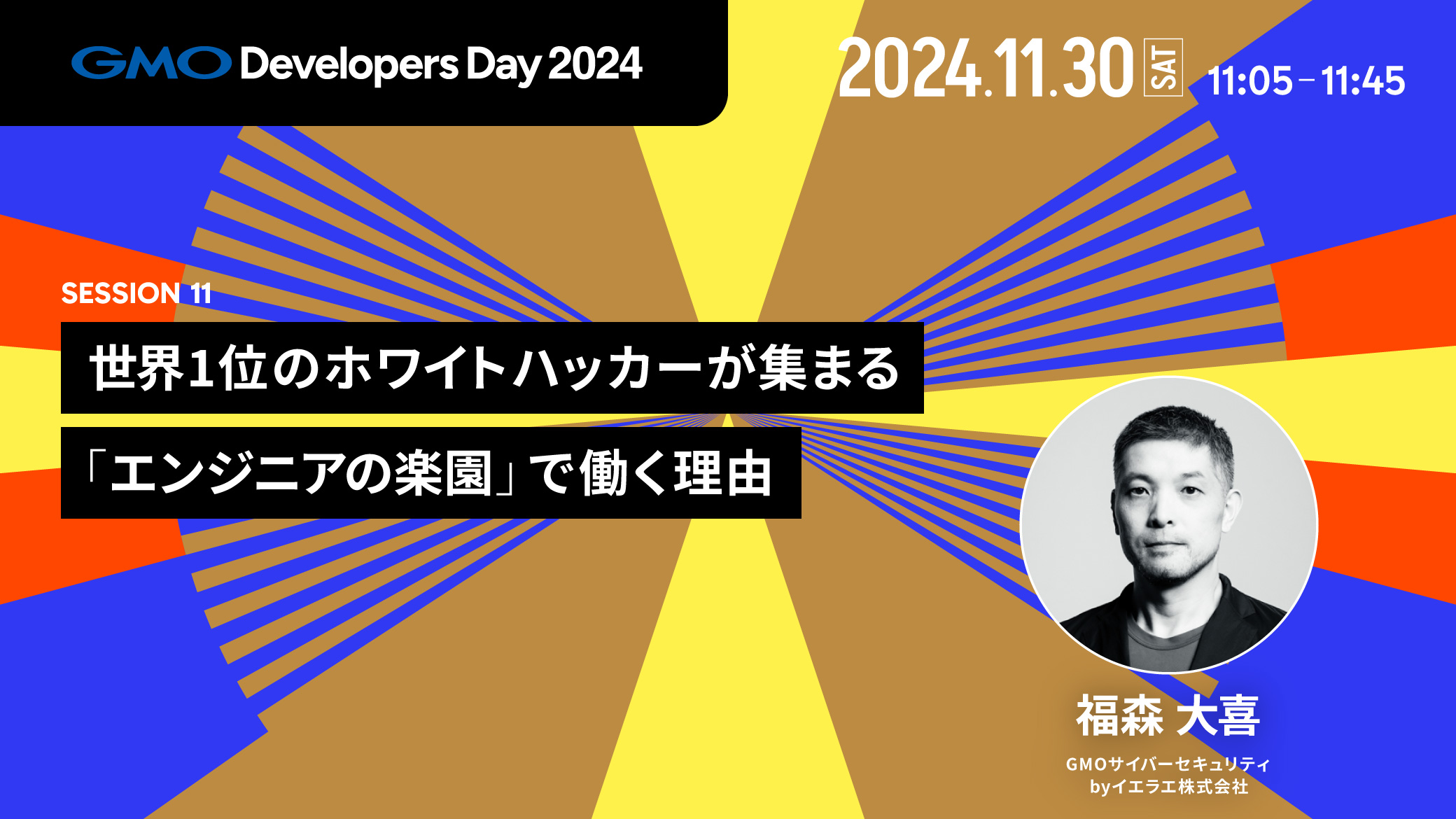 GMO Developers Day 2024

2024.11.30 SAT 11:05 – 11:45

SESSION 11

世界1位のホワイトハッカーが集まる
「エンジニアの楽園」で働く理由

福森 大喜
GMOサイバーセキュリティ byイエラエ株式会社